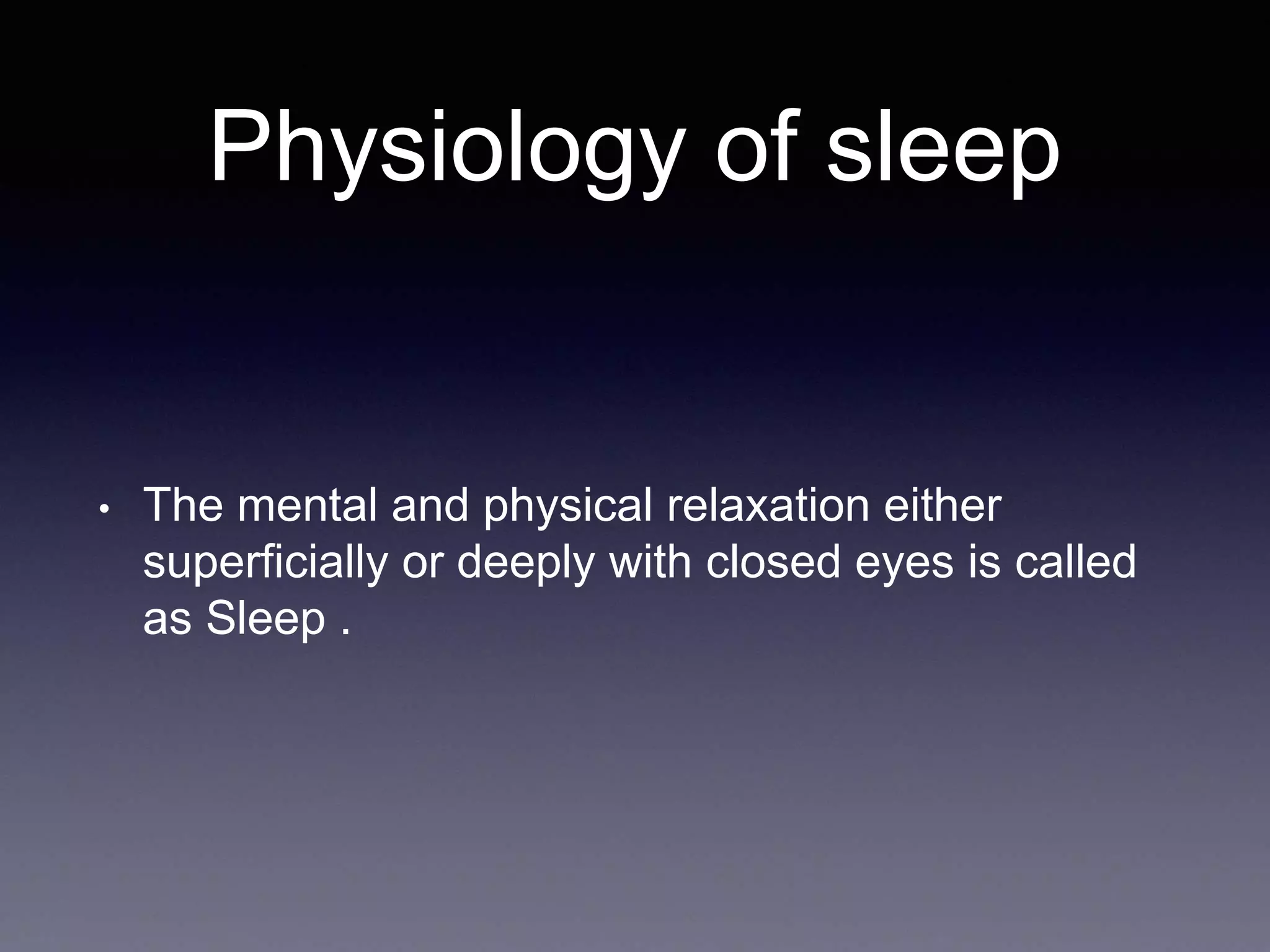 Physiology of sleep

• The mental and physical relaxation either superficially or deeply with closed eyes is called as Sleep .